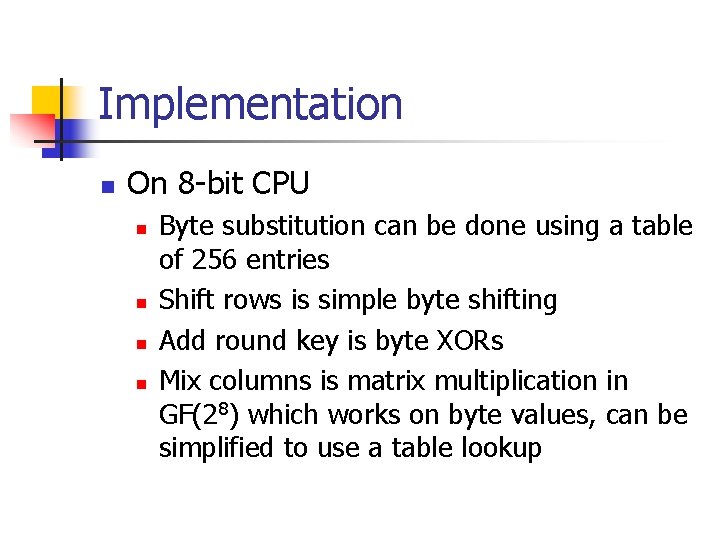 Implementation

On 8-bit CPU

Byte substitution can be done using a table of 256 entries

Shift rows is simple byte shifting

Add round key is byte XORs

Mix columns is matrix multiplication in GF($2^8$) which works on byte values, can be simplified to use a table lookup